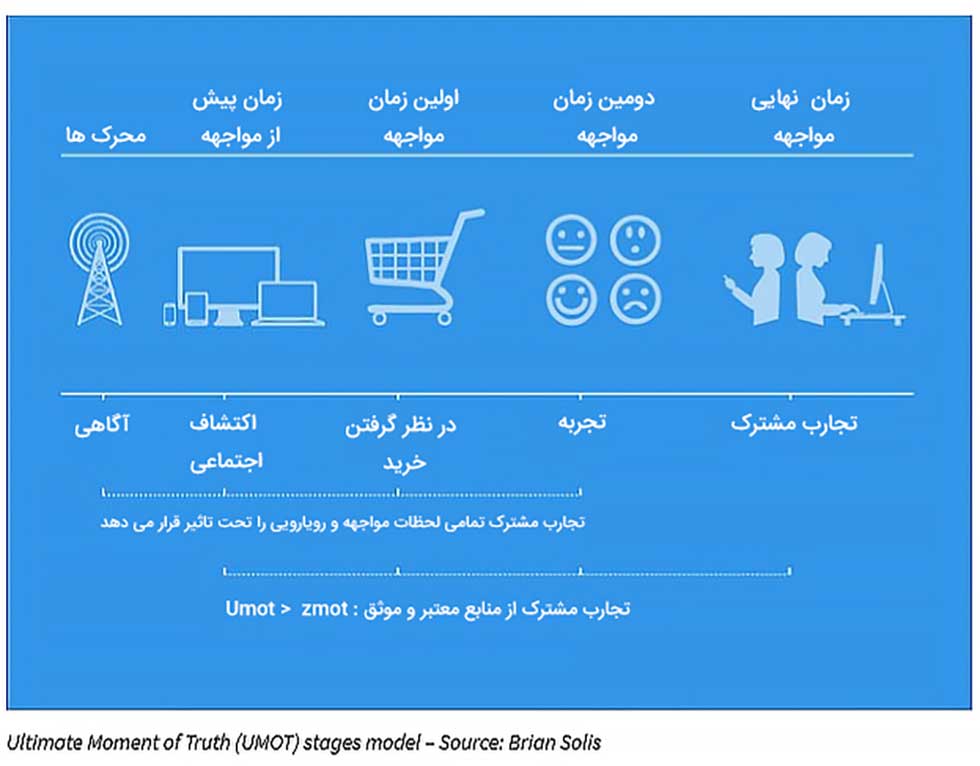 زمان نهایی مواجهه

دومین زمان مواجهه

اولین زمان مواجهه

زمان پیش از مواجهه

محرک ها

تجارب مشترک

تجربه

در نظر گرفتن خرید

اکتشاف اجتماعی

آگاهی

تجارب مشترک تمامی لحظات مواجهه و رویارویی را تحت تاثیر قرار می دهد

تجارب مشترک از منابع معتبر و موثق : Umot > zmot

Ultimate Moment of Truth (UMOT) stages model – Source: Brian Solis